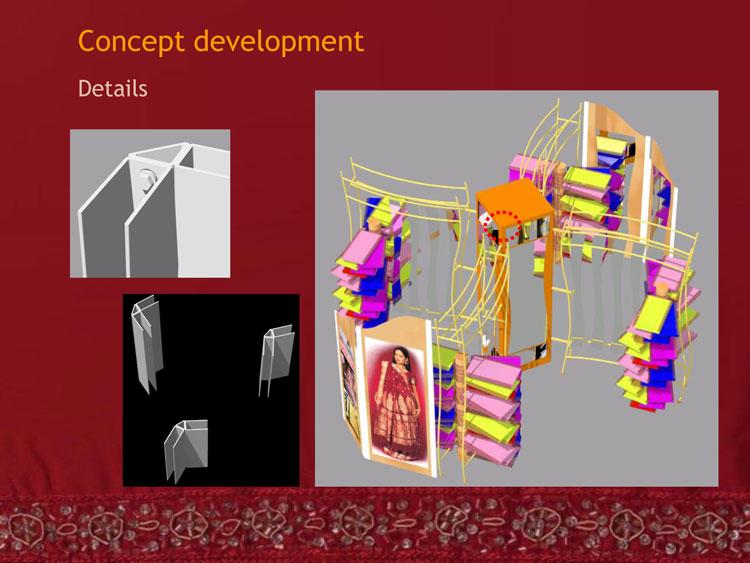 Concept development

Details